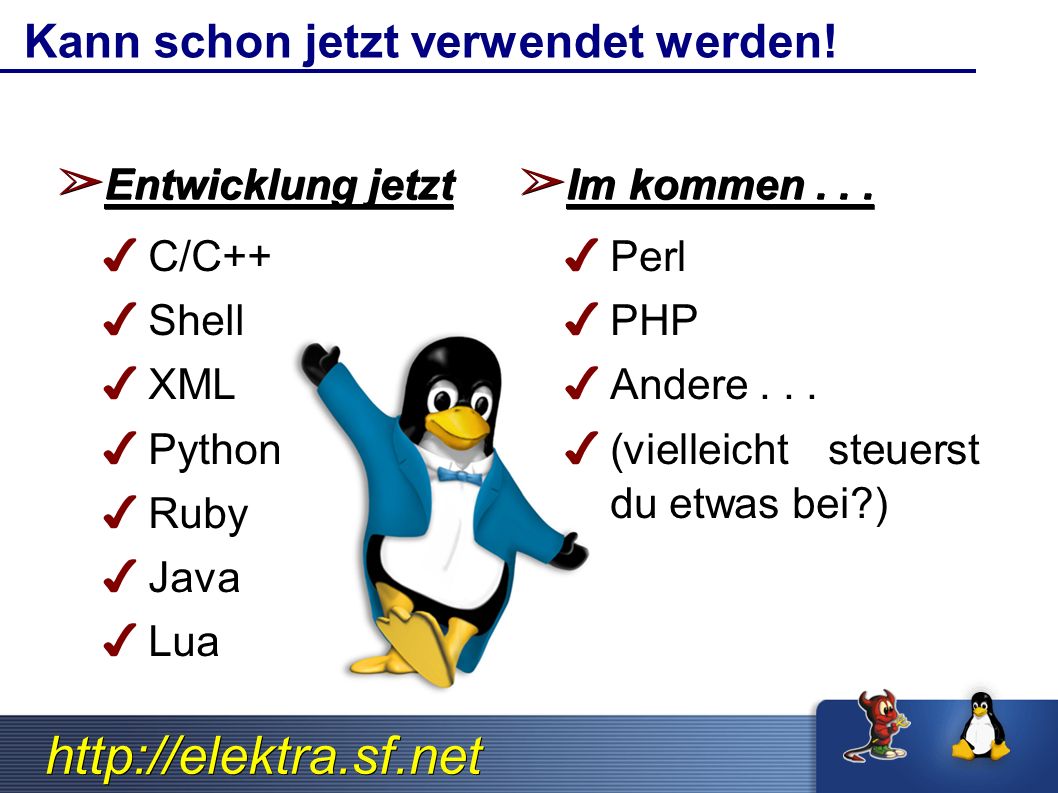 Kann schon jetzt verwendet werden!

➢ Entwicklung jetzt

✔ C/C++
✔ Shell
✔ XML
✔ Python
✔ Ruby
✔ Java
✔ Lua

➢ Im kommen . . .

✔ Perl
✔ PHP
✔ Andere . . .
✔ (vielleicht steuerst du etwas bei?)

http://elektra.sf.net